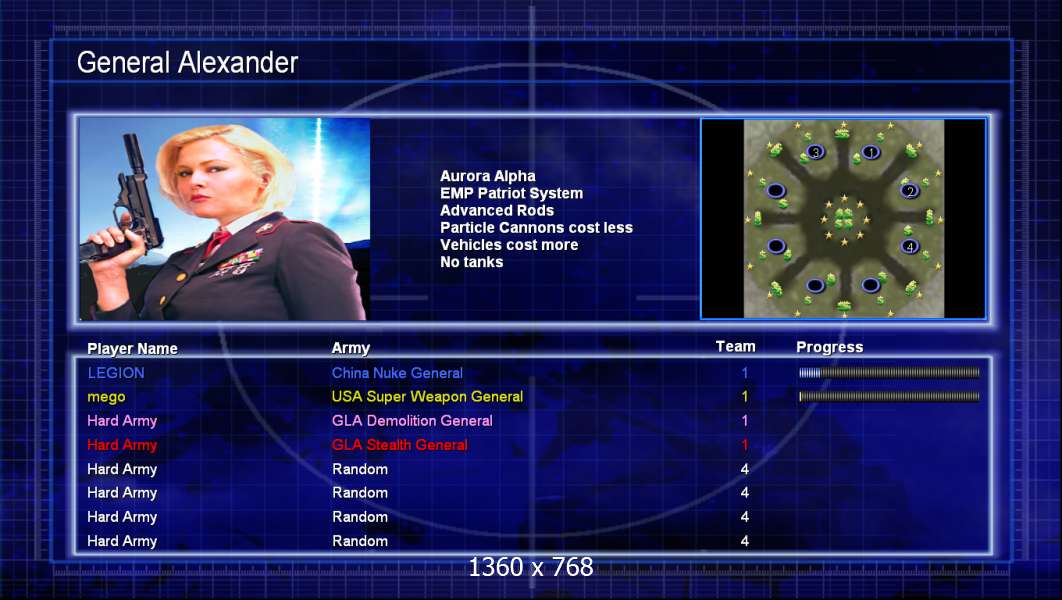 General Alexander

Aurora Alpha
EMP Patriot System
Advanced Rods
Particle Cannons cost less
Vehicles cost more
No tanks

3 1 2 4

| Player Name | Army | Team | Progress |
|---|---|---|---|
| LEGION | China Nuke General | 1 | |
| mego | USA Super Weapon General | 1 | |
| Hard Army | GLA Demolition General | 1 | |
| Hard Army | GLA Stealth General | 1 | |
| Hard Army | Random | 4 | |
| Hard Army | Random | 4 | |
| Hard Army | Random | 4 | |
| Hard Army | Random | 4 | |

1360 x 768